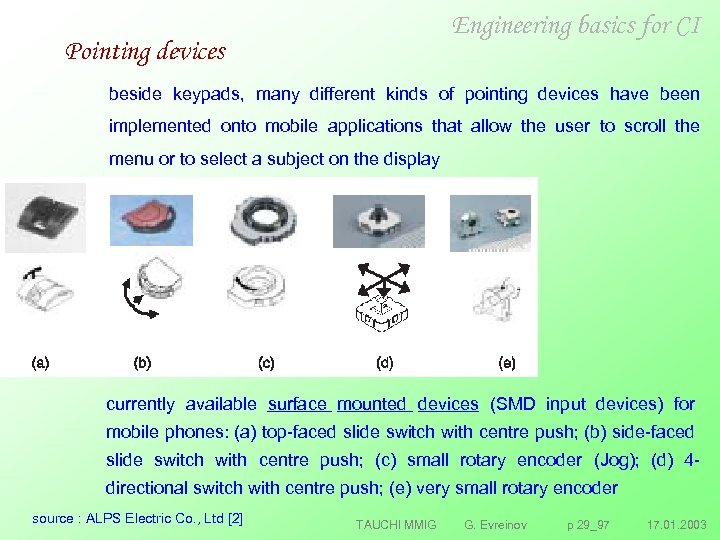 Engineering basics for CI

Pointing devices

beside keypads, many different kinds of pointing devices have been implemented onto mobile applications that allow the user to scroll the menu or to select a subject on the display

(a) (b) (c) (d) (e)

currently available surface mounted devices (SMD input devices) for mobile phones: (a) top-faced slide switch with centre push; (b) side-faced slide switch with centre push; (c) small rotary encoder (Jog); (d) 4-directional switch with centre push; (e) very small rotary encoder

source : ALPS Electric Co., Ltd [2]

TAUCHI MMIG G. Evreinov p 29_97 17.01.2003